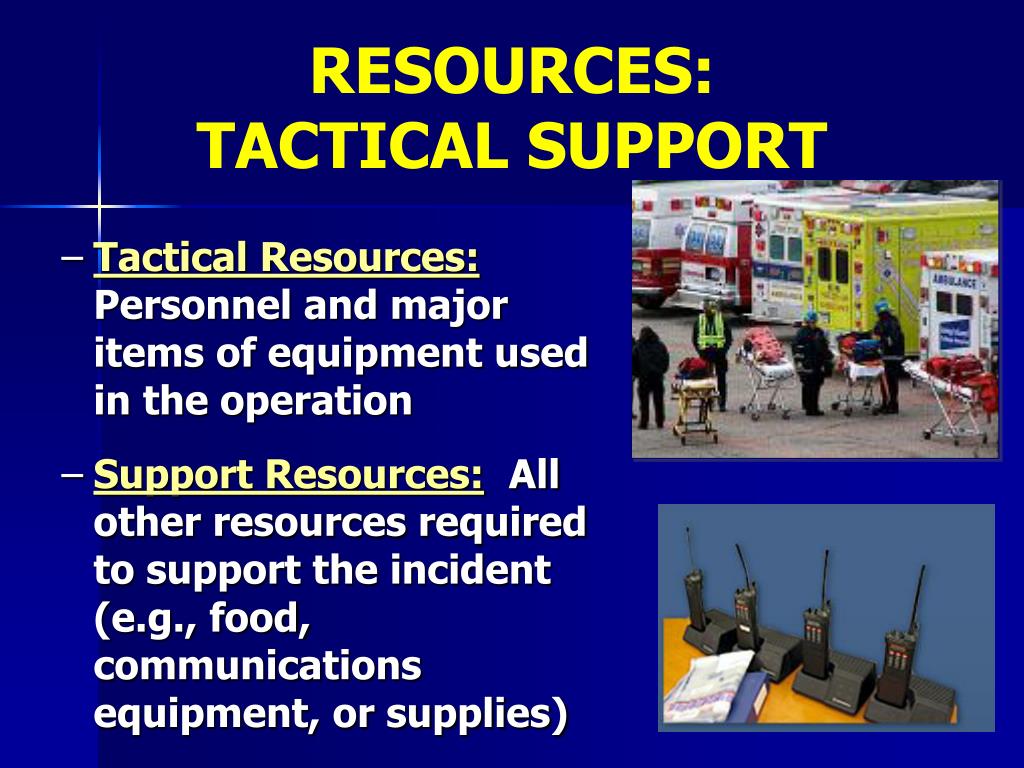 RESOURCES:
TACTICAL SUPPORT

– Tactical Resources: Personnel and major items of equipment used in the operation

– Support Resources: All other resources required to support the incident (e.g., food, communications equipment, or supplies)

AMBULANCE